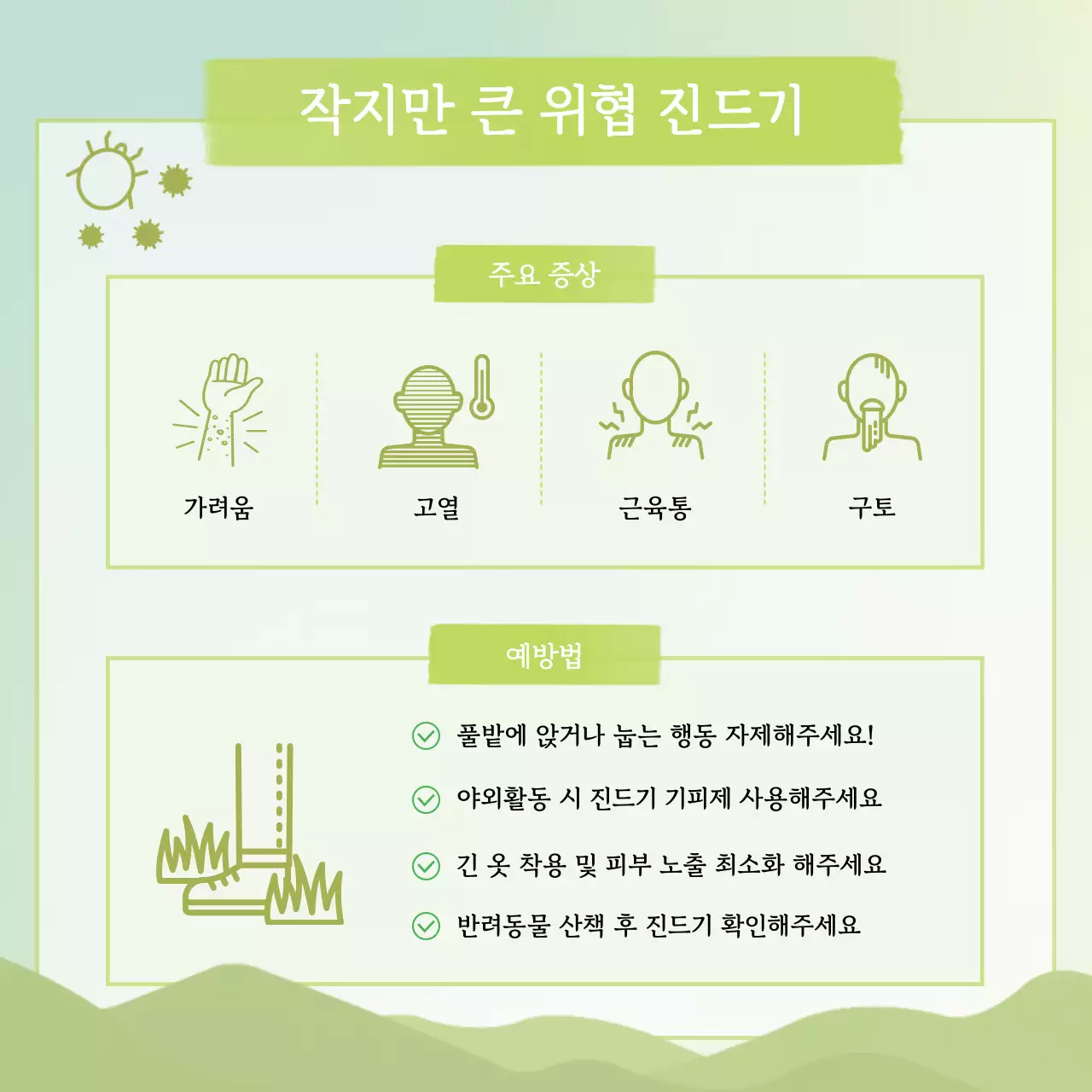 작지만 큰 위협 진드기

주요 증상

가려움

고열

근육통

구토

예방법

풀밭에 앉거나 눕는 행동 자제해주세요!

야외활동 시 진드기 기피제 사용해주세요

긴 옷 착용 및 피부 노출 최소화 해주세요

반려동물 산책 후 진드기 확인해주세요